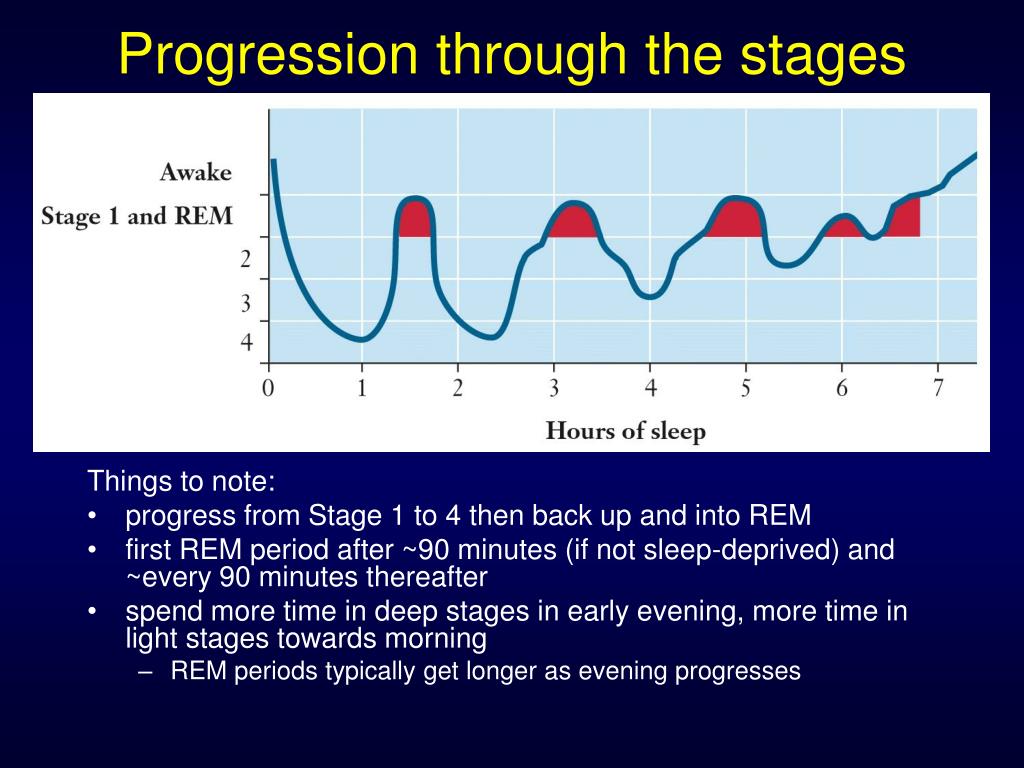 Progression through the stages

Awake
Stage 1 and REM
2
3
4

0 1 2 3 4 5 6 7
Hours of sleep

Things to note:
• progress from Stage 1 to 4 then back up and into REM
• first REM period after ~90 minutes (if not sleep-deprived) and ~every 90 minutes thereafter
• spend more time in deep stages in early evening, more time in light stages towards morning
– REM periods typically get longer as evening progresses